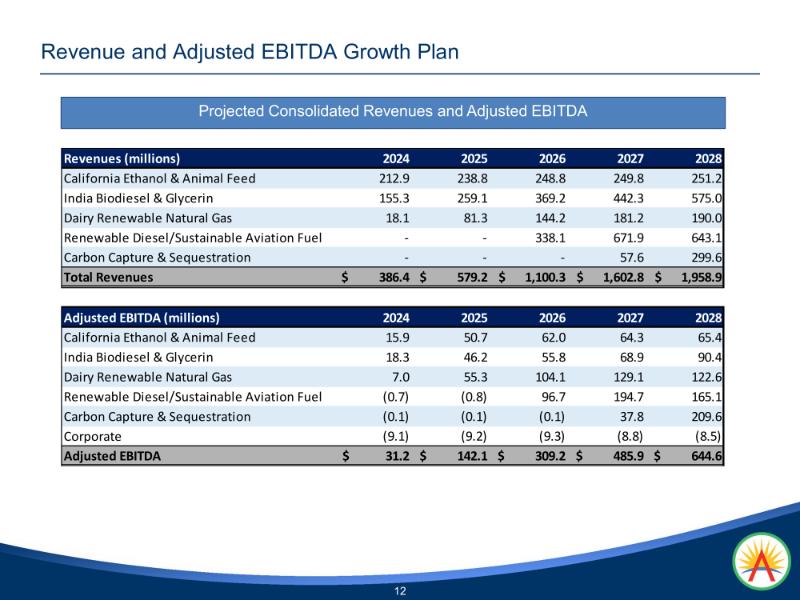 Revenue and Adjusted EBITDA Growth Plan

Projected Consolidated Revenues and Adjusted EBITDA

| Revenues (millions) | 2024 | 2025 | 2026 | 2027 | 2028 |
|---|---|---|---|---|---|
| California Ethanol & Animal Feed | 212.9 | 238.8 | 248.8 | 249.8 | 251.2 |
| India Biodiesel & Glycerin | 155.3 | 259.1 | 369.2 | 442.3 | 575.0 |
| Dairy Renewable Natural Gas | 18.1 | 81.3 | 144.2 | 181.2 | 190.0 |
| Renewable Diesel/Sustainable Aviation Fuel | - | - | 338.1 | 671.9 | 643.1 |
| Carbon Capture & Sequestration | - | - | - | 57.6 | 299.6 |
| Total Revenues | \$ 386.4 | \$ 579.2 | \$ 1,100.3 | \$ 1,602.8 | \$ 1,958.9 |

| Adjusted EBITDA (millions) | 2024 | 2025 | 2026 | 2027 | 2028 |
|---|---|---|---|---|---|
| California Ethanol & Animal Feed | 15.9 | 50.7 | 62.0 | 64.3 | 65.4 |
| India Biodiesel & Glycerin | 18.3 | 46.2 | 55.8 | 68.9 | 90.4 |
| Dairy Renewable Natural Gas | 7.0 | 55.3 | 104.1 | 129.1 | 122.6 |
| Renewable Diesel/Sustainable Aviation Fuel | (0.7) | (0.8) | 96.7 | 194.7 | 165.1 |
| Carbon Capture & Sequestration | (0.1) | (0.1) | (0.1) | 37.8 | 209.6 |
| Corporate | (9.1) | (9.2) | (9.3) | (8.8) | (8.5) |
| Adjusted EBITDA | \$ 31.2 | \$ 142.1 | \$ 309.2 | \$ 485.9 | \$ 644.6 |

12